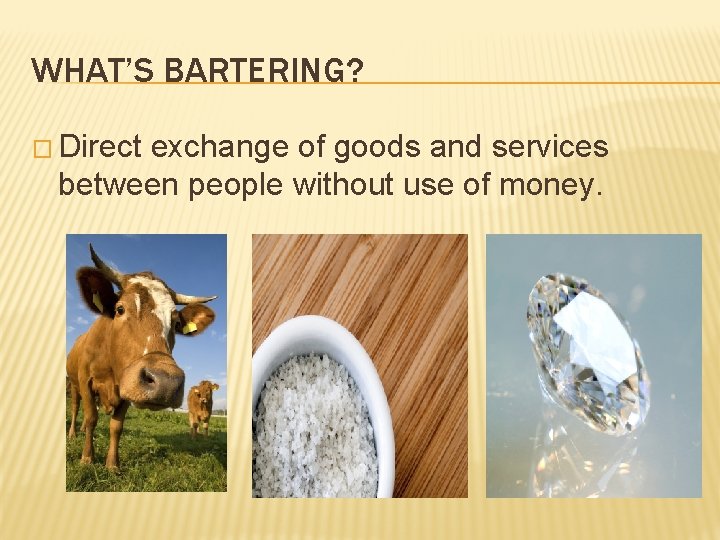 WHAT'S BARTERING?

□ Direct exchange of goods and services between people without use of money.